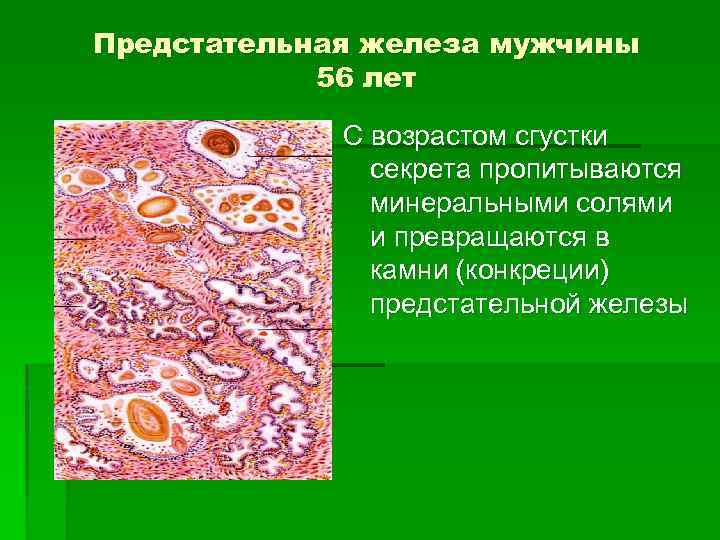 Предстательная железа мужчины 56 лет

С возрастом сгустки секрета пропитываются минеральными солями и превращаются в камни (конкреции) предстательной железы